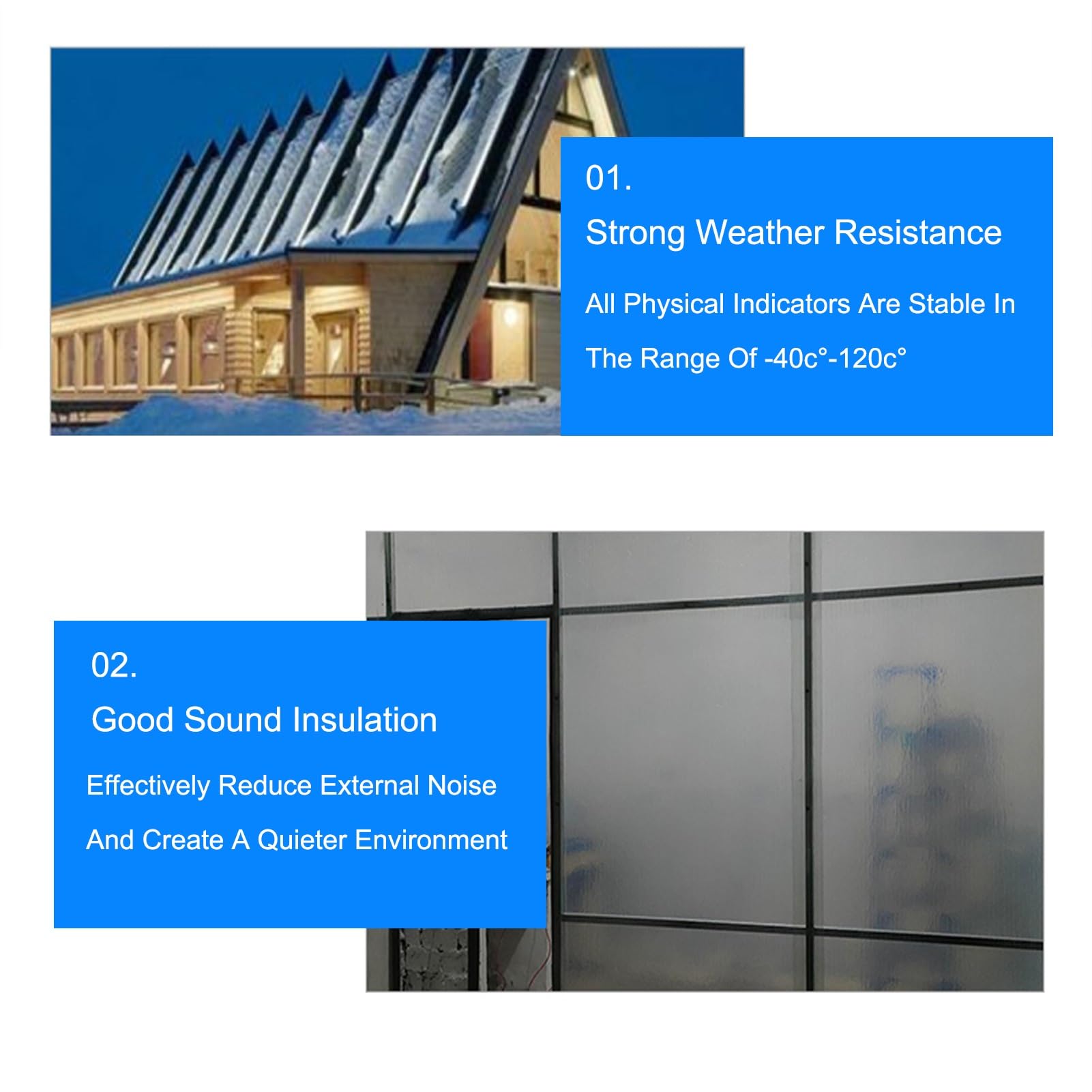 01.

Strong Weather Resistance

All Physical Indicators Are Stable In The Range Of -40c°-120c°

02.

Good Sound Insulation

Effectively Reduce External Noise And Create A Quieter Environment